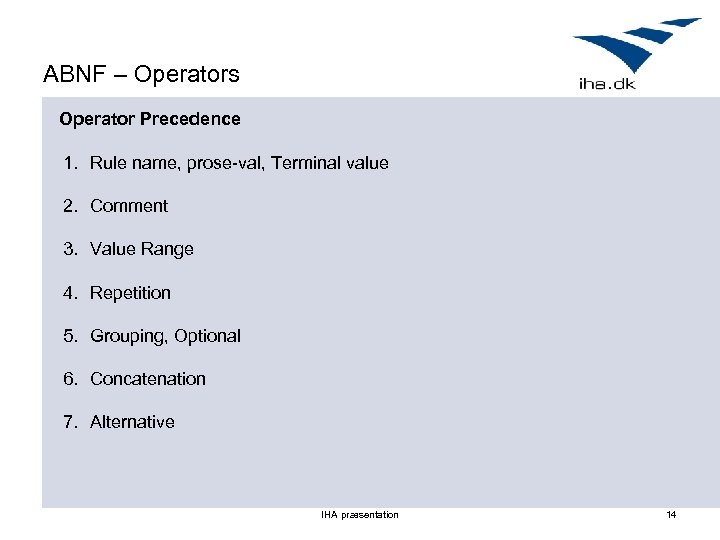 ABNF – Operators

iha.dk

Operator Precedence

1. Rule name, prose-val, Terminal value
2. Comment
3. Value Range
4. Repetition
5. Grouping, Optional
6. Concatenation
7. Alternative

IHA præsentation

14